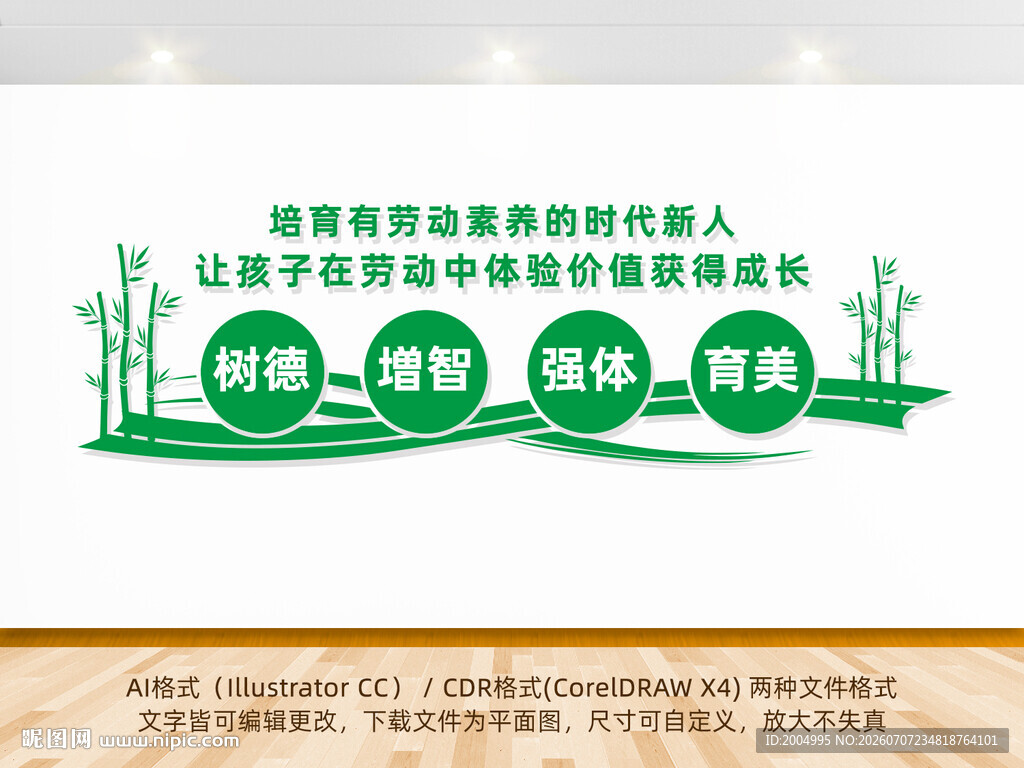 培育有劳动素养的时代新人
让孩子在劳动中体验价值获得成长

树德 增智 强体 育美

AI格式（Illustrator CC） / CDR格式(CorelDRAW X4) 两种文件格式
文字皆可编辑更改，下载文件为平面图，尺寸可自定义，放大不失真

昵图网 www.nipic.com

ID:2004995 NO:20260707234818764101